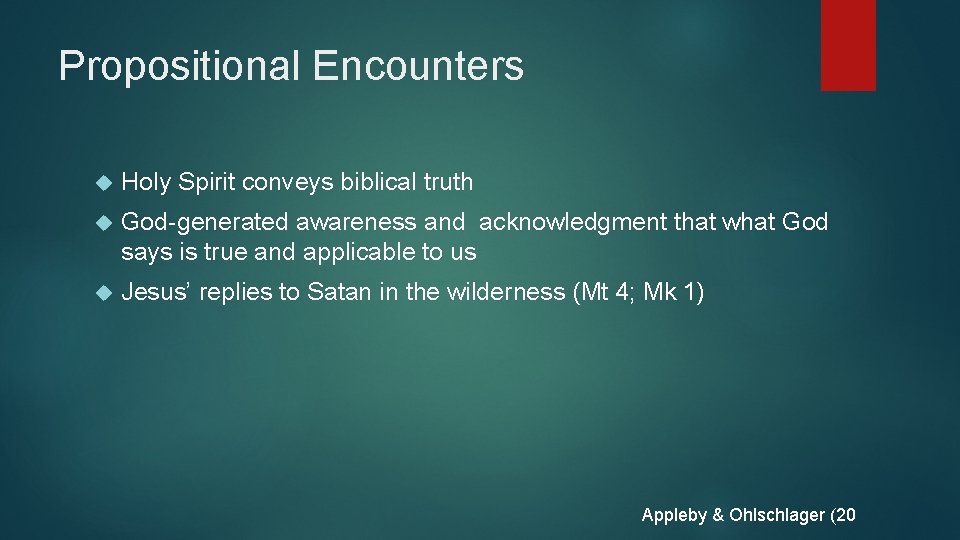 Propositional Encounters

Holy Spirit conveys biblical truth

God-generated awareness and acknowledgment that what God says is true and applicable to us

Jesus' replies to Satan in the wilderness (Mt 4; Mk 1)

Appleby & Ohlschlager (20